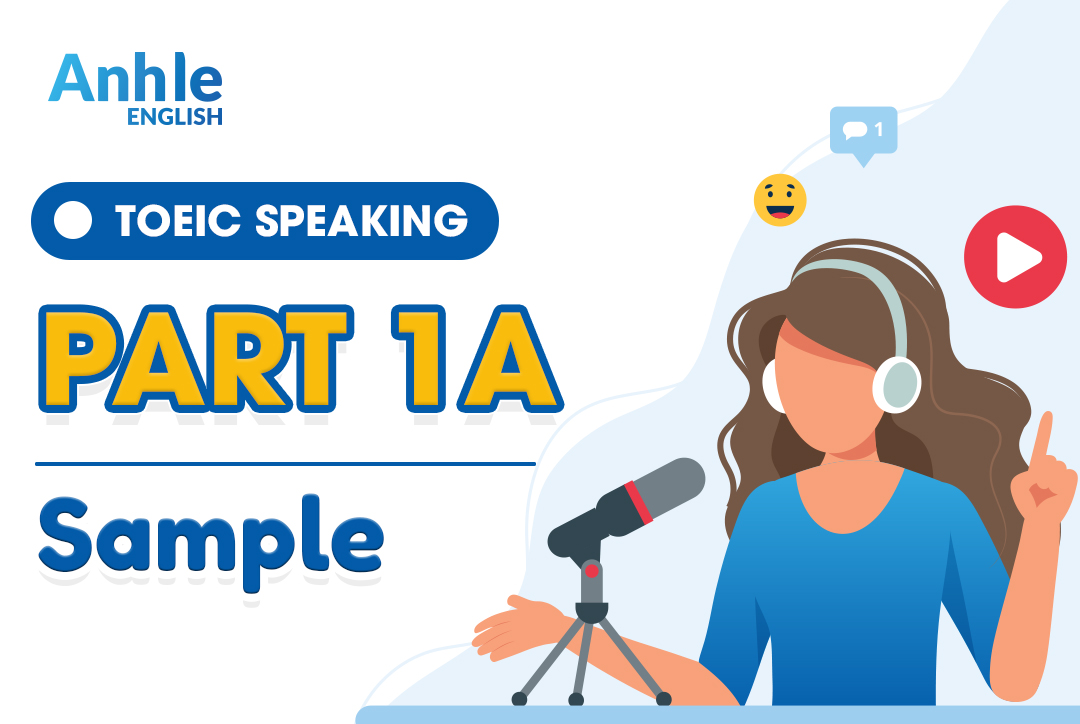 Anhle ENGLISH

TOEIC SPEAKING

PART 1A

Sample

1